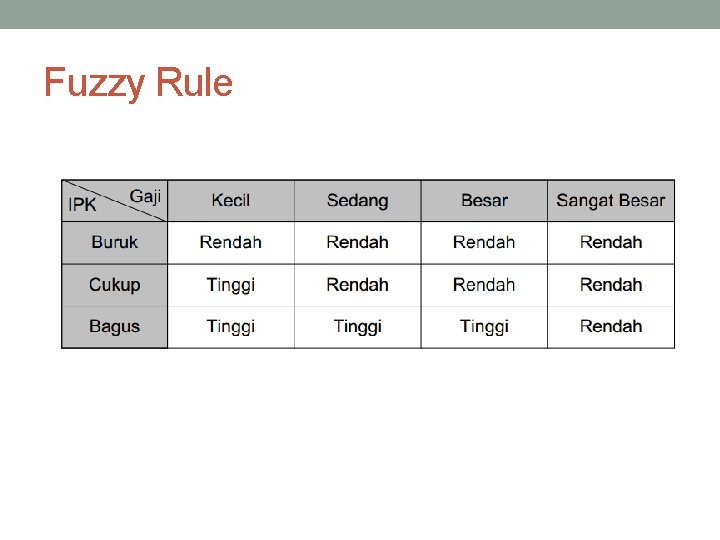 Fuzzy Rule

| IPK \ Gaji | Kecil | Sedang | Besar | Sangat Besar |
|---|---|---|---|---|
| Buruk | Rendah | Rendah | Rendah | Rendah |
| Cukup | Tinggi | Rendah | Rendah | Rendah |
| Bagus | Tinggi | Tinggi | Tinggi | Rendah |